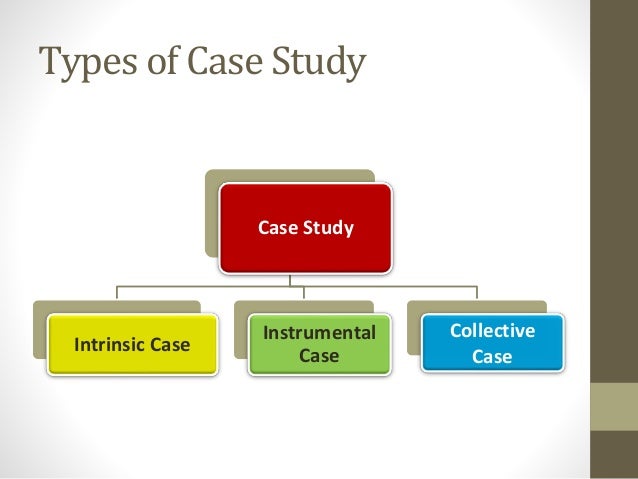 Types of Case Study

Case Study

Intrinsic Case

Instrumental Case

Collective Case